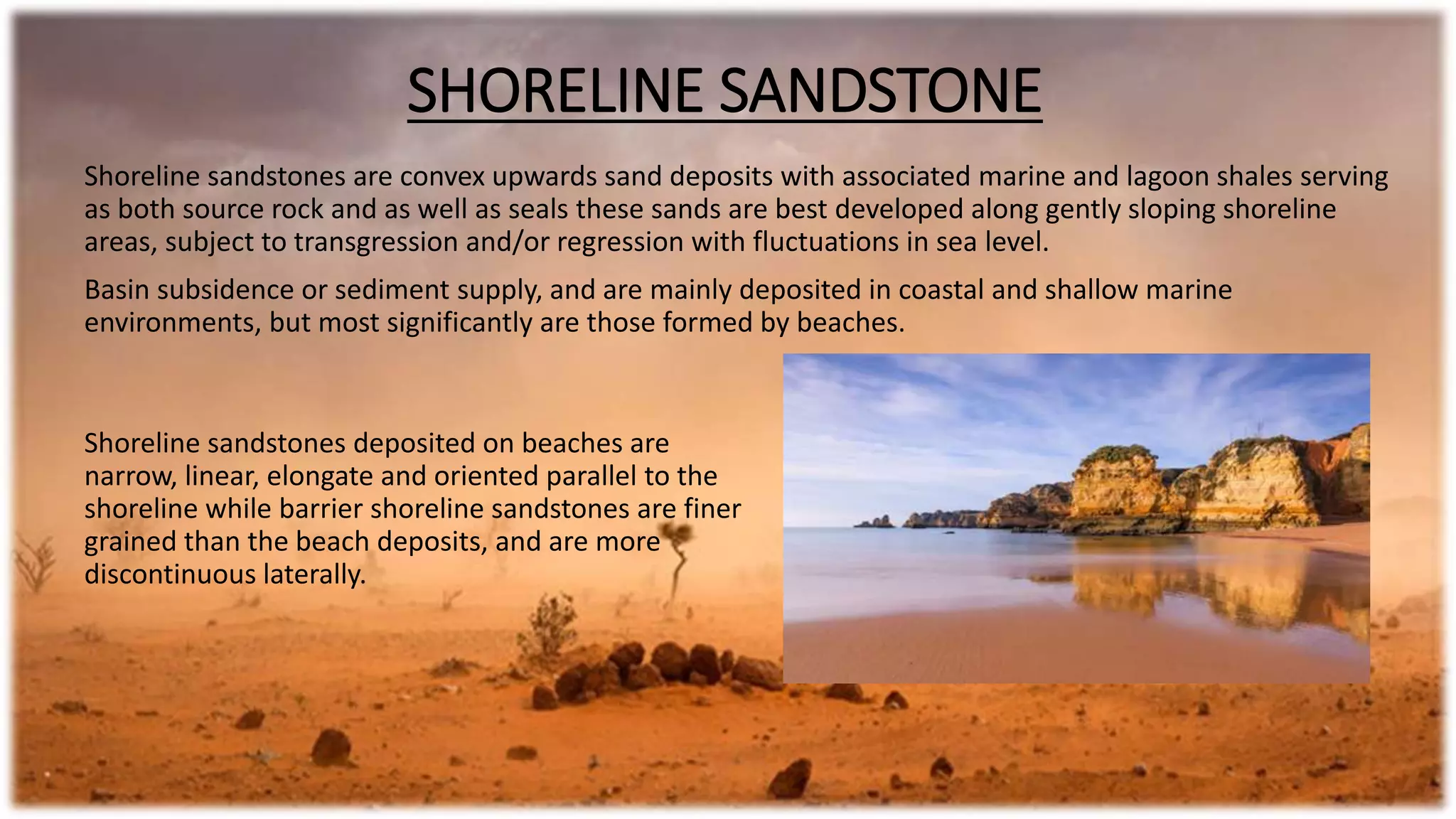 SHORELINE SANDSTONE

Shoreline sandstones are convex upwards sand deposits with associated marine and lagoon shales serving as both source rock and as well as seals these sands are best developed along gently sloping shoreline areas, subject to transgression and/or regression with fluctuations in sea level.

Basin subsidence or sediment supply, and are mainly deposited in coastal and shallow marine environments, but most significantly are those formed by beaches.

Shoreline sandstones deposited on beaches are narrow, linear, elongate and oriented parallel to the shoreline while barrier shoreline sandstones are finer grained than the beach deposits, and are more discontinuous laterally.